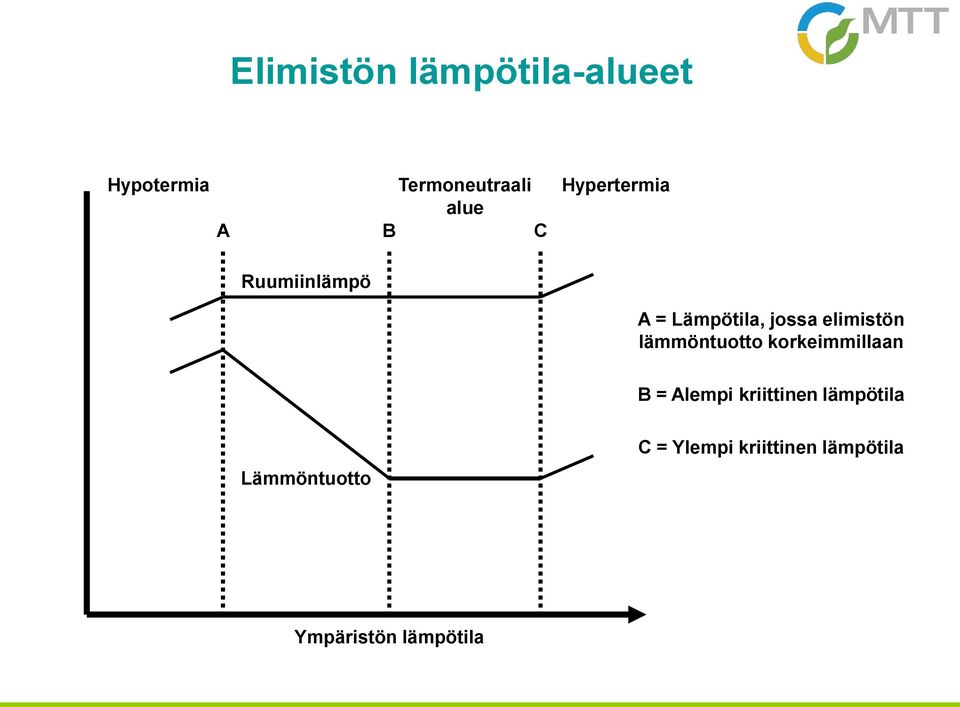 MTT

Elimistön lämpötila-alueet

Hypotermia

Termoneutraali alue

Hypertermia

A

B

C

Ruumiinlämpö

Lämmöntuotto

A = Lämpötila, jossa elimistön lämmöntuotto korkeimmillaan

B = Alempi kriittinen lämpötila

C = Ylempi kriittinen lämpötila

Ympäristön lämpötila